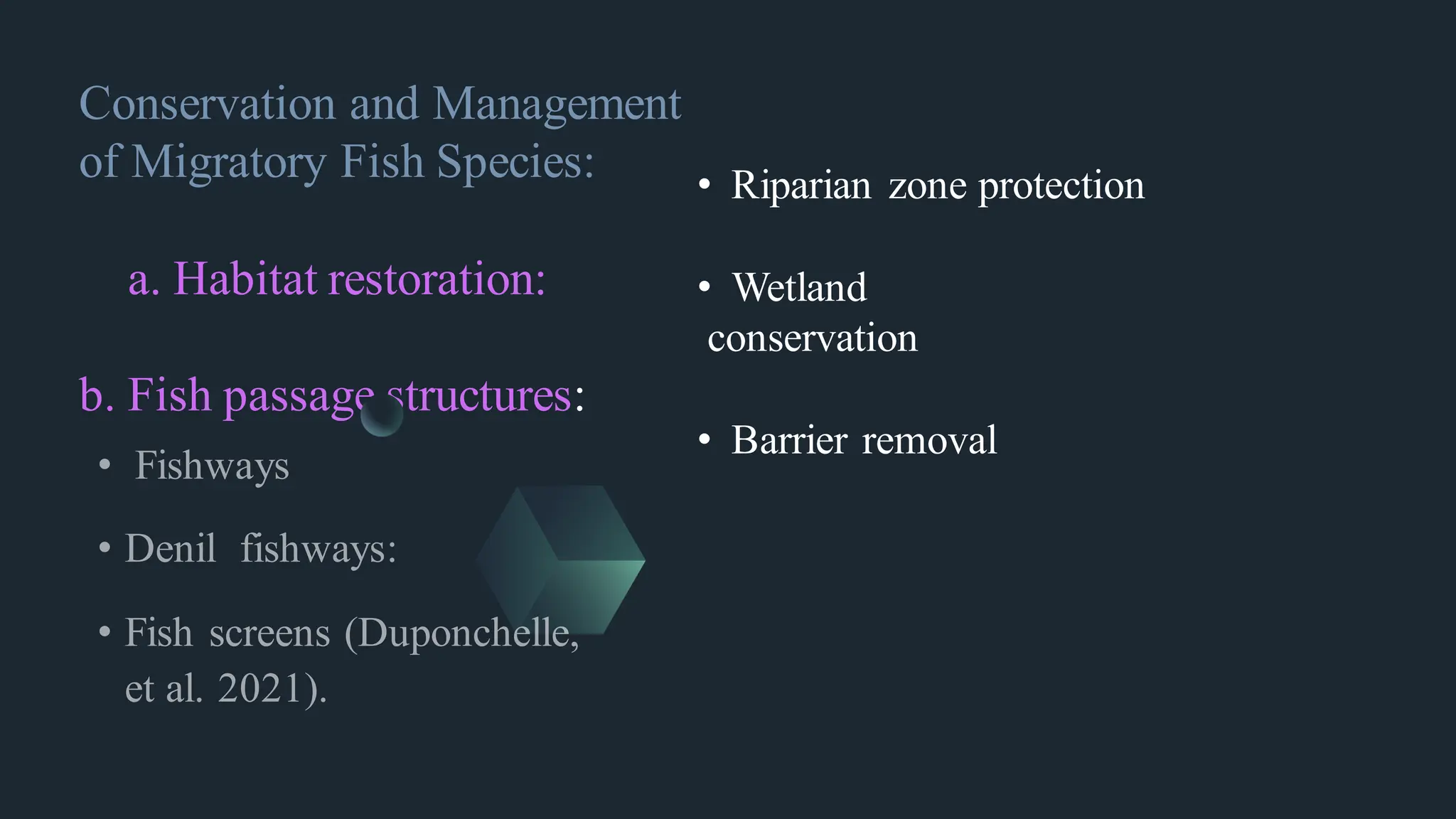 Conservation and Management of Migratory Fish Species:

a. Habitat restoration:

b. Fish passage structures:

• Fishways

• Denil fishways:

• Fish screens (Duponchelle, et al. 2021).

• Riparian zone protection

• Wetland conservation

• Barrier removal